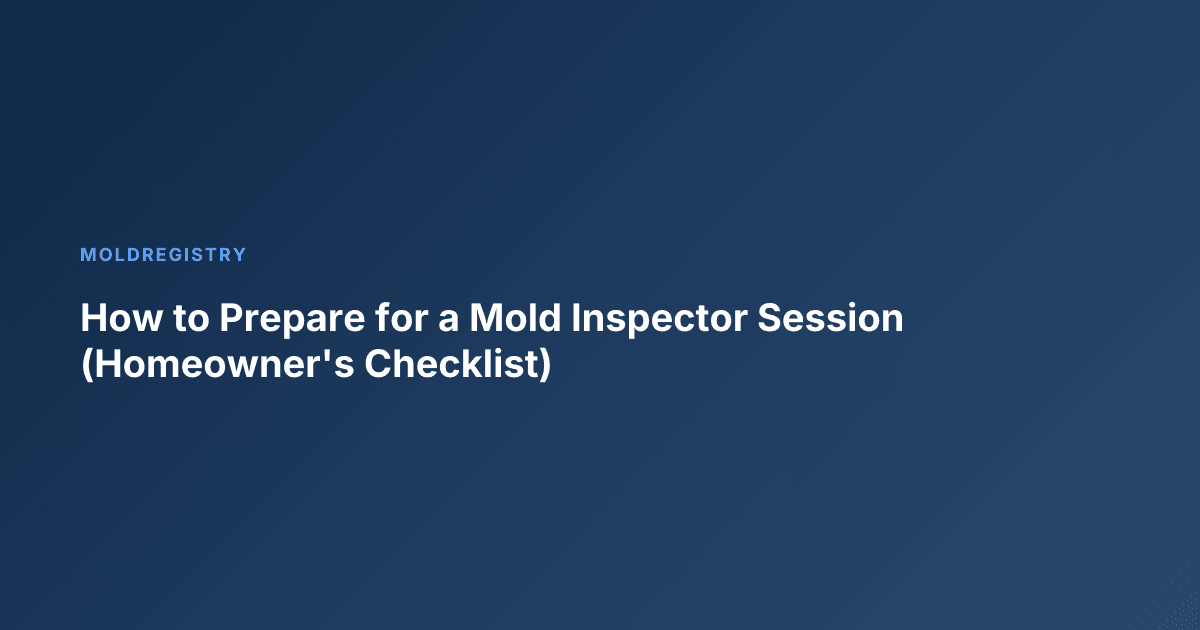 MOLDREGISTRY

How to Prepare for a Mold Inspector Session (Homeowner's Checklist)